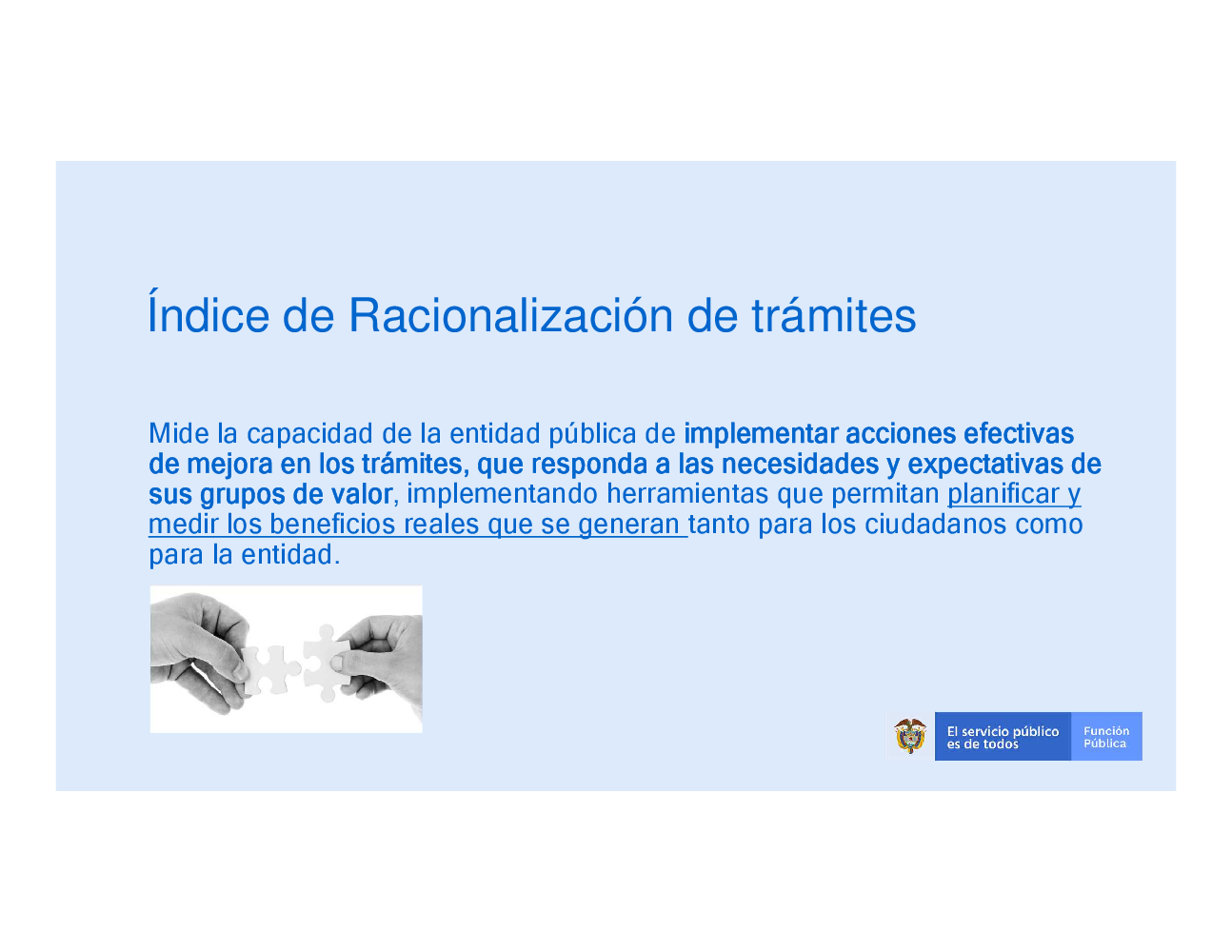 Índice de Racionalización de trámites

Mide la capacidad de la entidad pública de implementar acciones efectivas de mejora en los trámites, que responda a las necesidades y expectativas de sus grupos de valor, implementando herramientas que permitan planificar y medir los beneficios reales que se generan tanto para los ciudadanos como para la entidad.

El servicio público es de todos

Función Pública